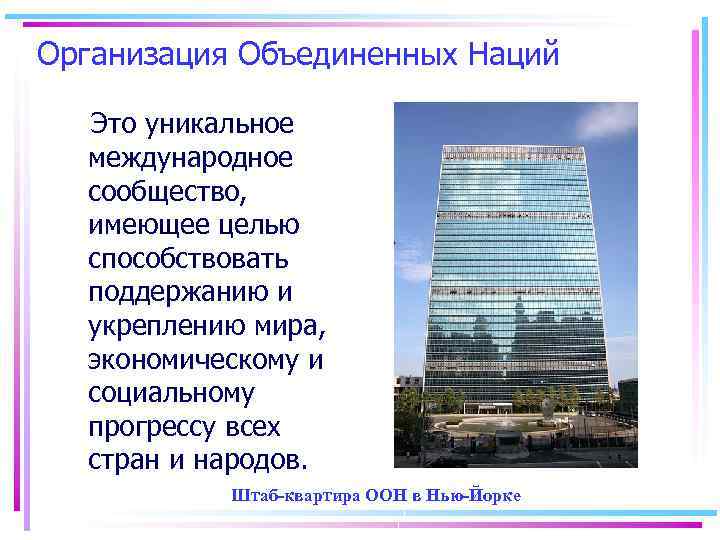 Организация Объединенных Наций

Это уникальное международное сообщество, имеющее целью способствовать поддержанию и укреплению мира, экономическому и социальному прогрессу всех стран и народов.

Штаб-квартира ООН в Нью-Йорке